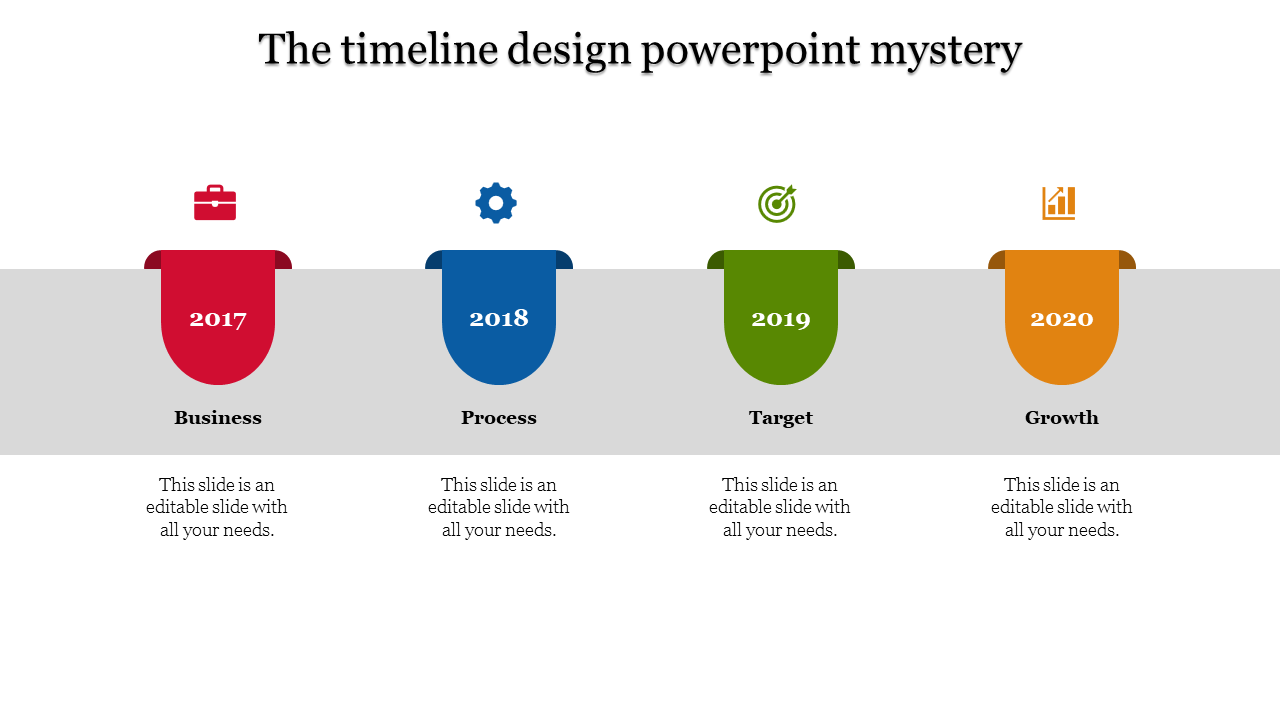 The timeline design powerpoint mystery

2017

Business

This slide is an editable slide with all your needs.

2018

Process

This slide is an editable slide with all your needs.

2019

Target

This slide is an editable slide with all your needs.

2020

Growth

This slide is an editable slide with all your needs.